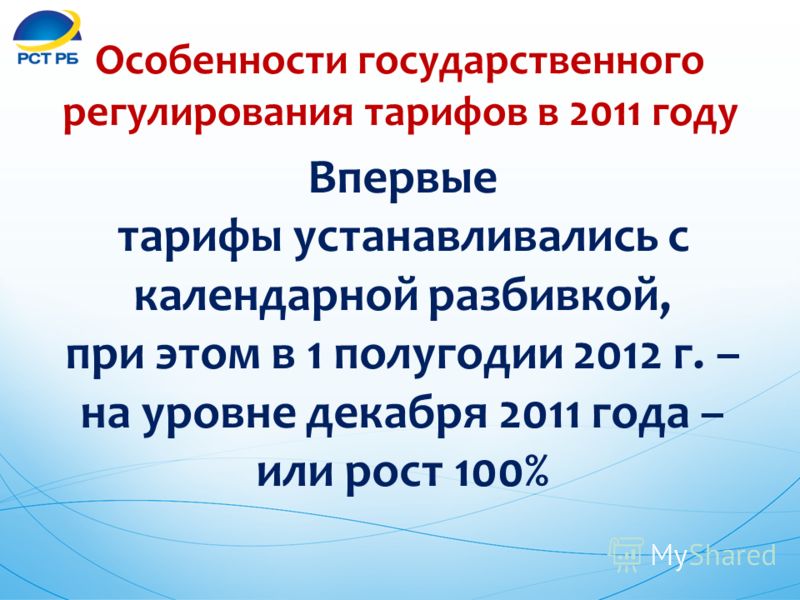 РСТ РБ

Особенности государственного регулирования тарифов в 2011 году

Впервые
тарифы устанавливались с календарной разбивкой,
при этом в 1 полугодии 2012 г. – на уровне декабря 2011 года – или рост 100%

MyShared